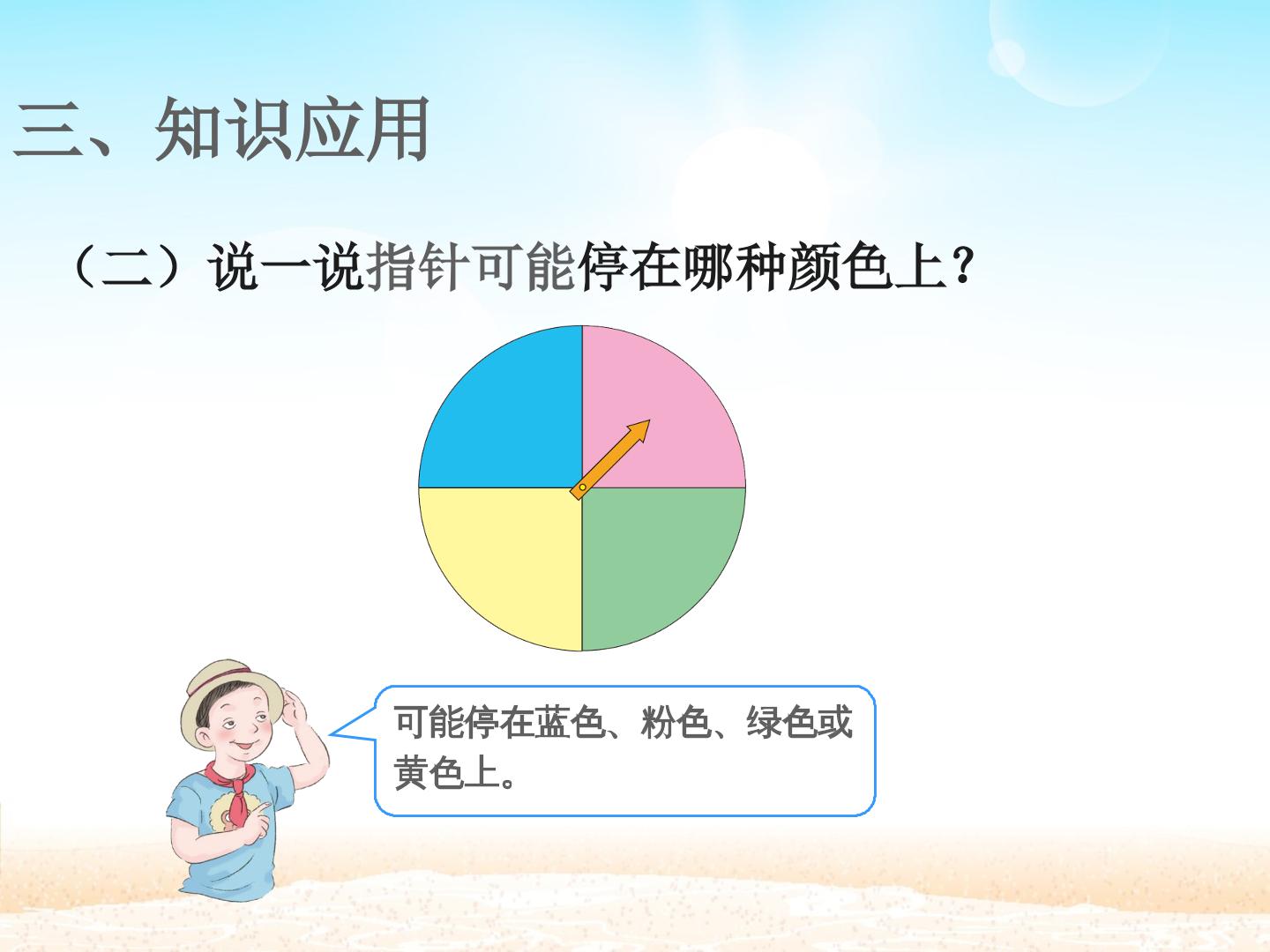 三、知识应用

（二）说一说指针可能停在哪种颜色上？

可能停在蓝色、粉色、绿色或黄色上。